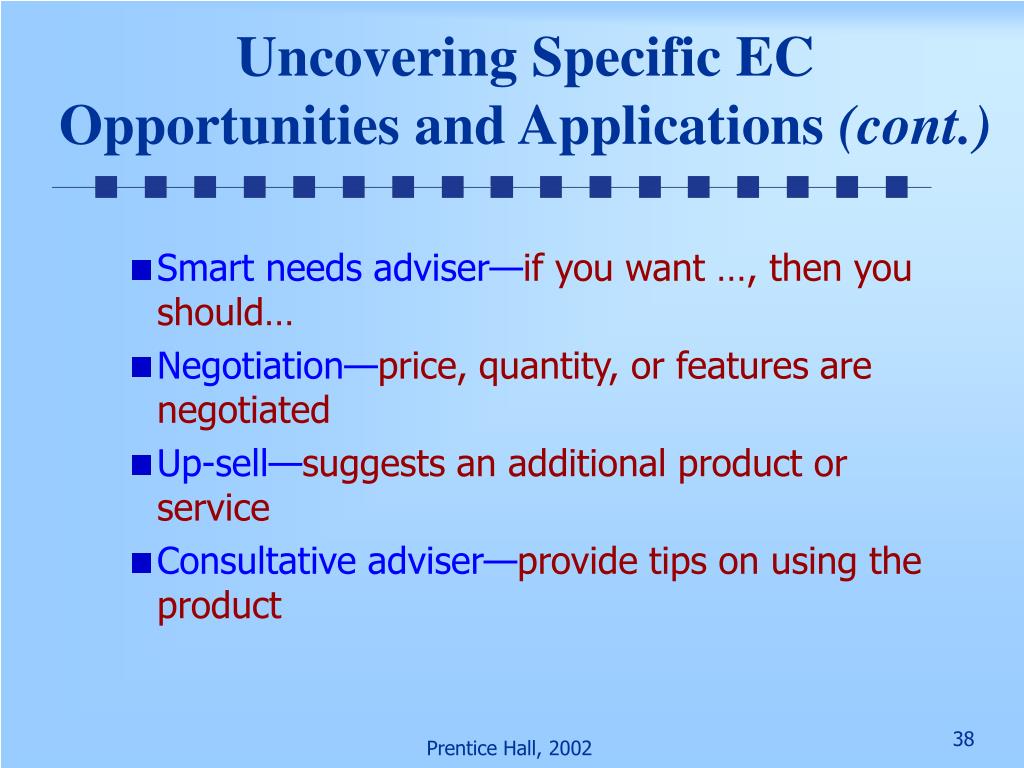 Uncovering Specific EC Opportunities and Applications (cont.)

Smart needs adviser—if you want …, then you should…

Negotiation—price, quantity, or features are negotiated

Up-sell—suggests an additional product or service

Consultative adviser—provide tips on using the product

Prentice Hall, 2002

38